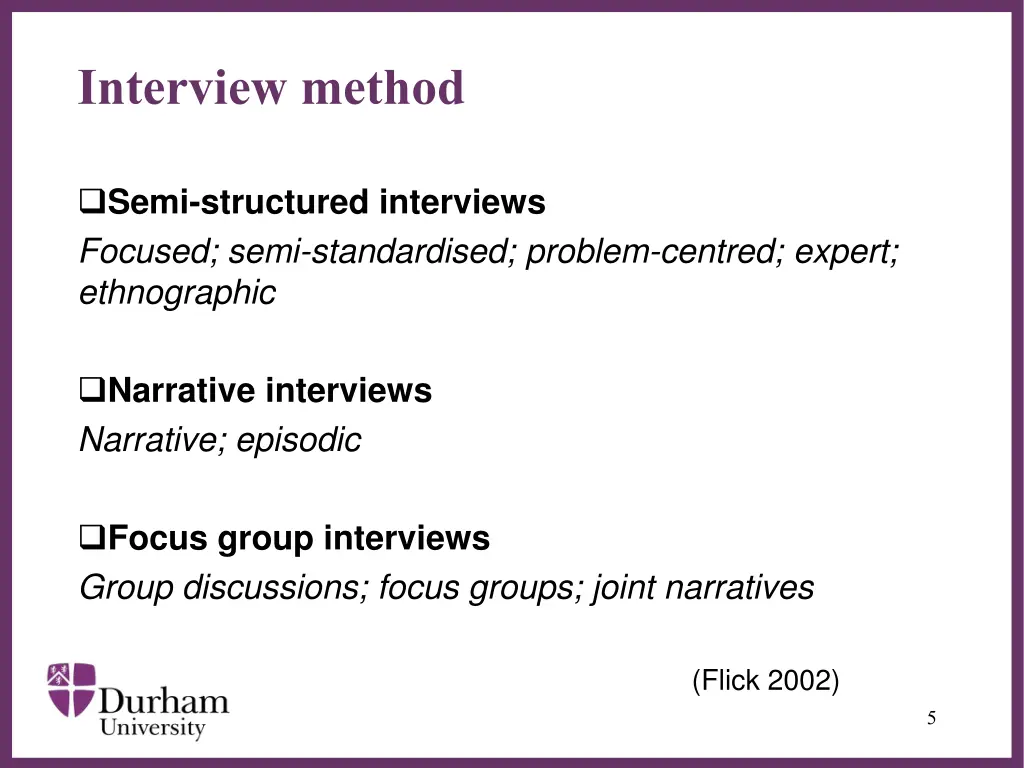 Interview method

❑Semi-structured interviews
Focused; semi-standardised; problem-centred; expert; ethnographic

❑Narrative interviews
Narrative; episodic

❑Focus group interviews
Group discussions; focus groups; joint narratives

(Flick 2002)

Durham University

5